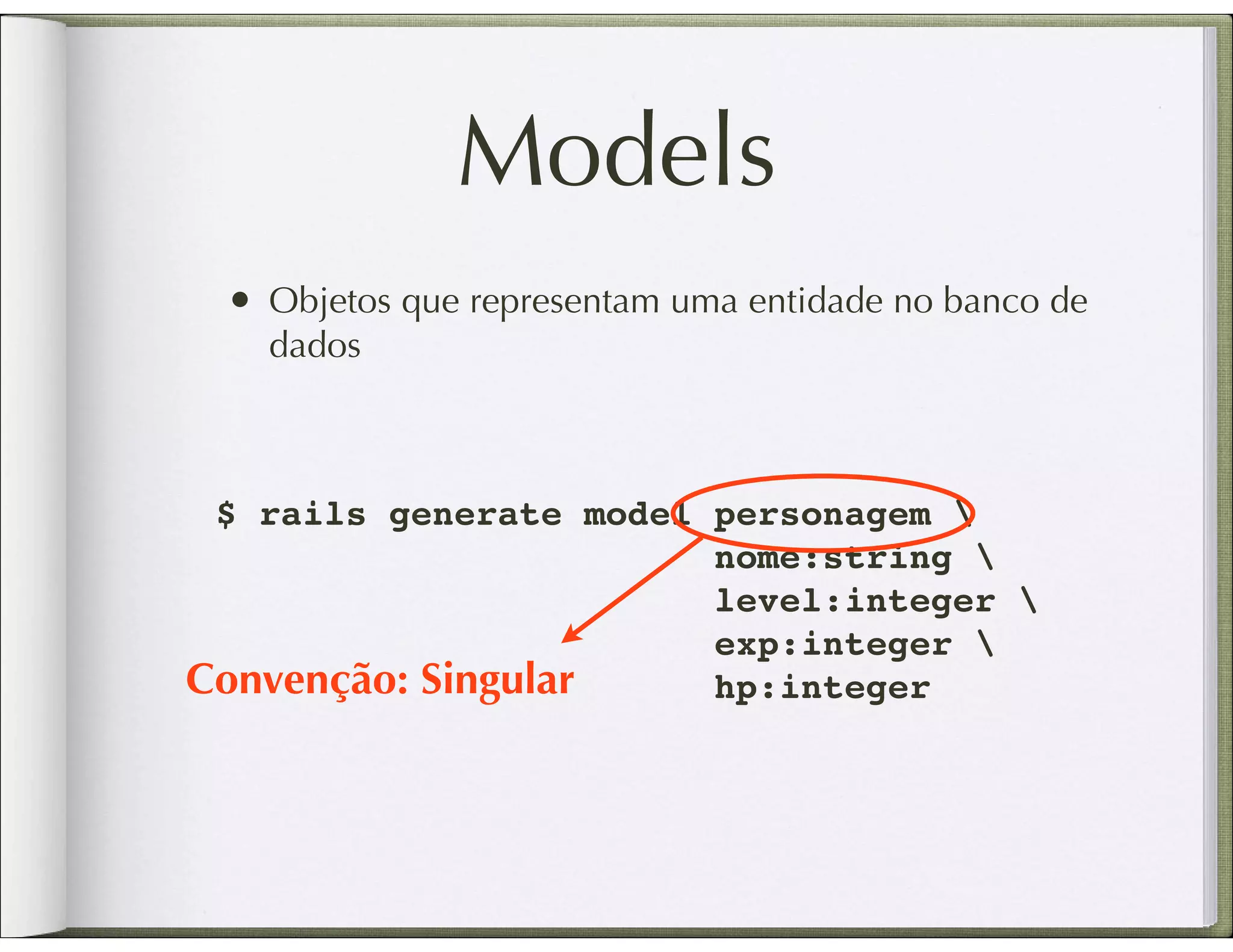 Models

• Objetos que representam uma entidade no banco de dados

$ rails generate model personagem \
nome:string \
level:integer \
exp:integer \
hp:integer

Convenção: Singular